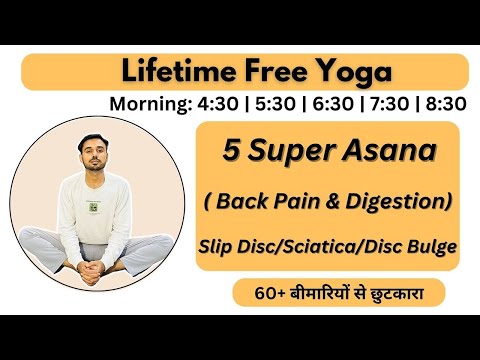 Lifetime Free Yoga

Morning: 4:30 | 5:30 | 6:30 | 7:30 | 8:30

5 Super Asana

( Back Pain & Digestion)

Slip Disc/Sciatica/Disc Bulge

60+ बीमारियों से छुटकारा